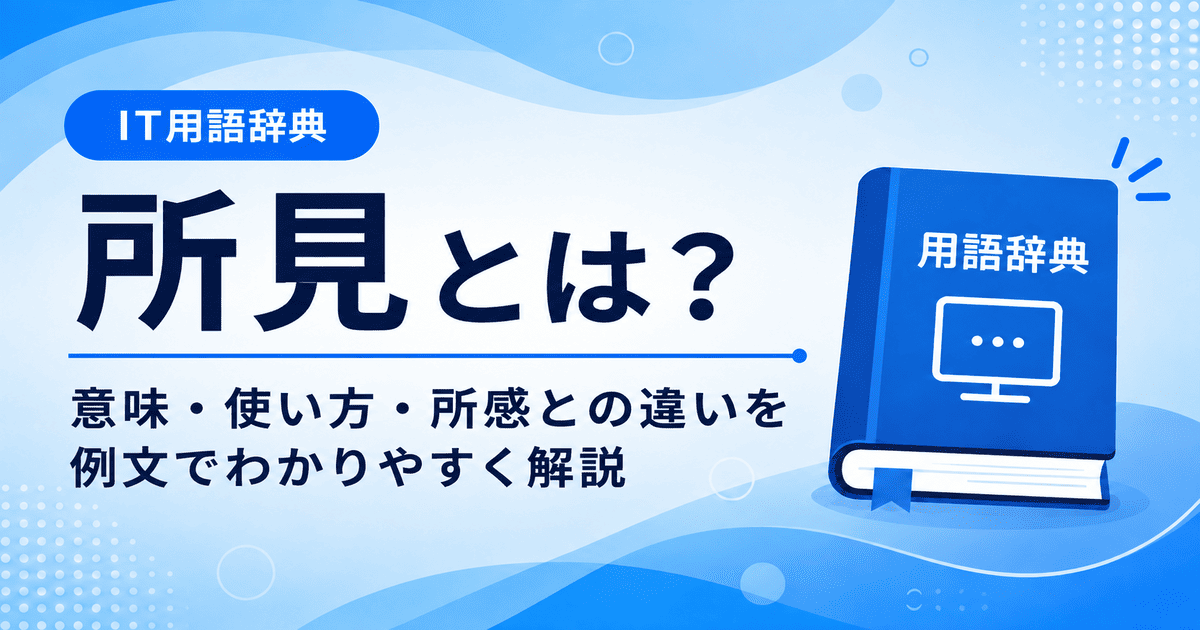 IT用語辞典

所見とは？

意味・使い方・所感との違いを例文でわかりやすく解説

用語辞典